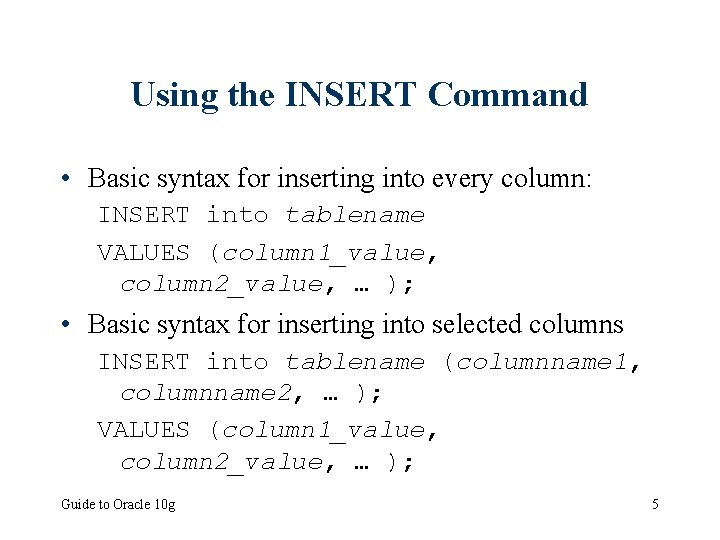 Using the INSERT Command

• Basic syntax for inserting into every column:

INSERT into tablename

VALUES (column1_value, column2_value, … );

• Basic syntax for inserting into selected columns

INSERT into tablename (columnname1, columnname2, … );

VALUES (column1_value, column2_value, … );

Guide to Oracle 10g

5